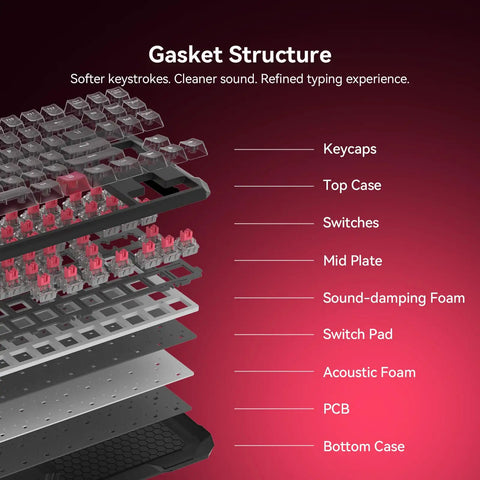 Gasket Structure
Softer keystrokes. Cleaner sound. Refined typing experience.

Keycaps
Top Case
Switches
Mid Plate
Sound-damping Foam
Switch Pad
Acoustic Foam
PCB
Bottom Case